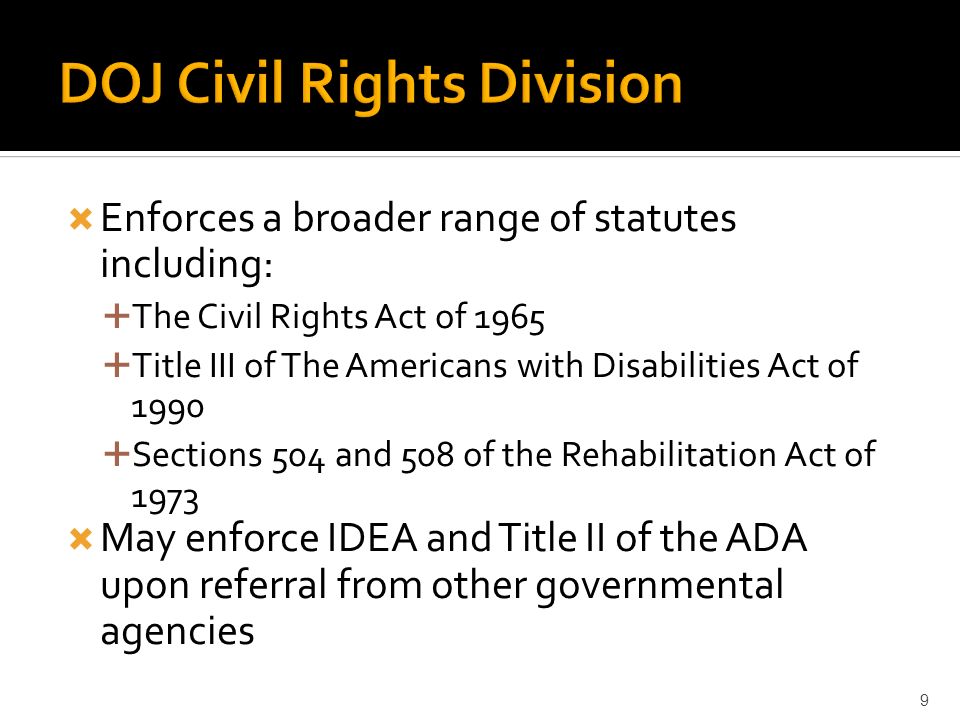 DOJ Civil Rights Division

Enforces a broader range of statutes including:

The Civil Rights Act of 1965

Title III of The Americans with Disabilities Act of 1990

Sections 504 and 508 of the Rehabilitation Act of 1973

May enforce IDEA and Title II of the ADA upon referral from other governmental agencies

9